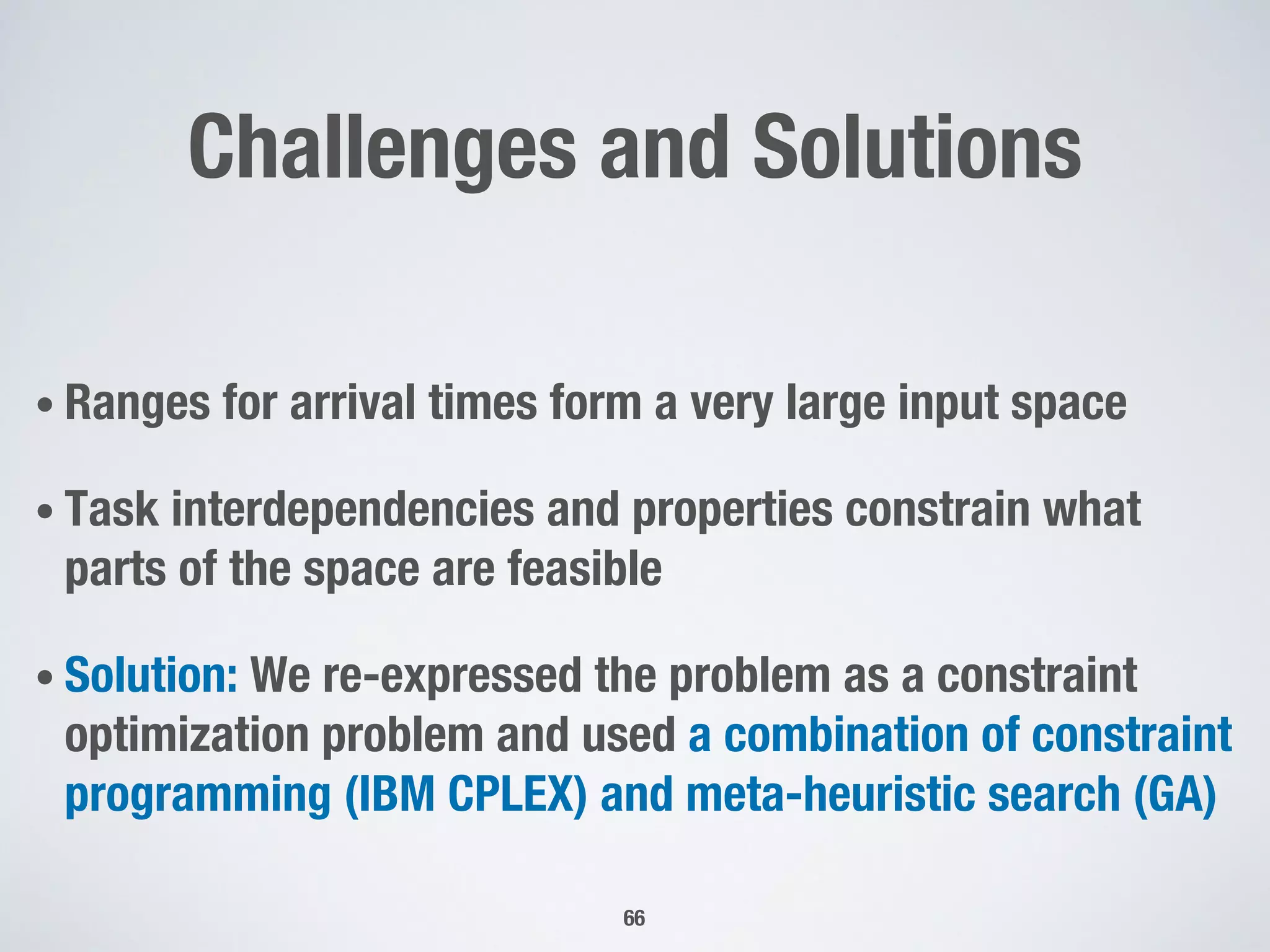 Challenges and Solutions

• Ranges for arrival times form a very large input space

• Task interdependencies and properties constrain what parts of the space are feasible

• Solution: We re-expressed the problem as a constraint optimization problem and used a combination of constraint programming (IBM CPLEX) and meta-heuristic search (GA)

66